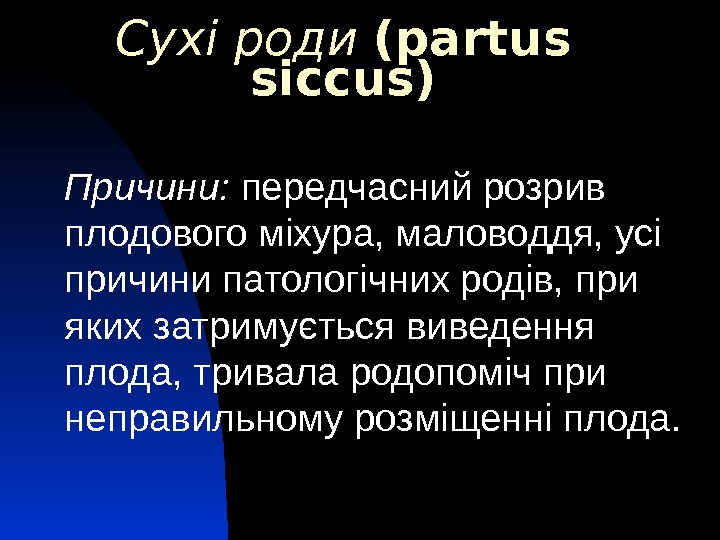 Сухі роди (partus siccus)

Причини: передчасний розрив плодового міхура, маловоддя, усі причини патологічних родів, при яких затримується виведення плода, тривала родопоміч при неправильному розміщенні плода.